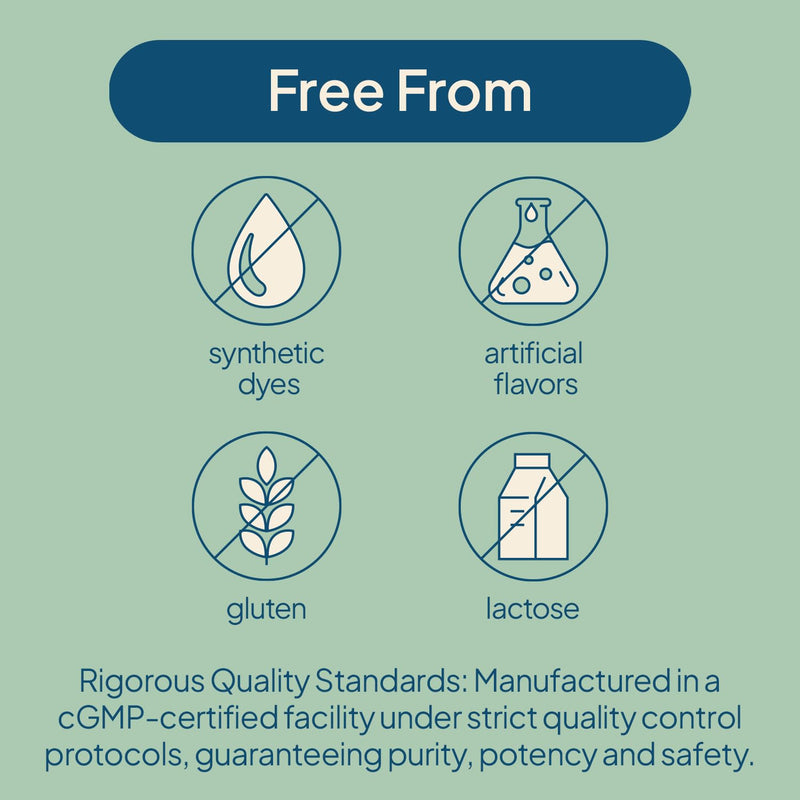 Free From

synthetic dyes

artificial flavors

gluten

lactose

Rigorous Quality Standards: Manufactured in a cGMP-certified facility under strict quality control protocols, guaranteeing purity, potency and safety.